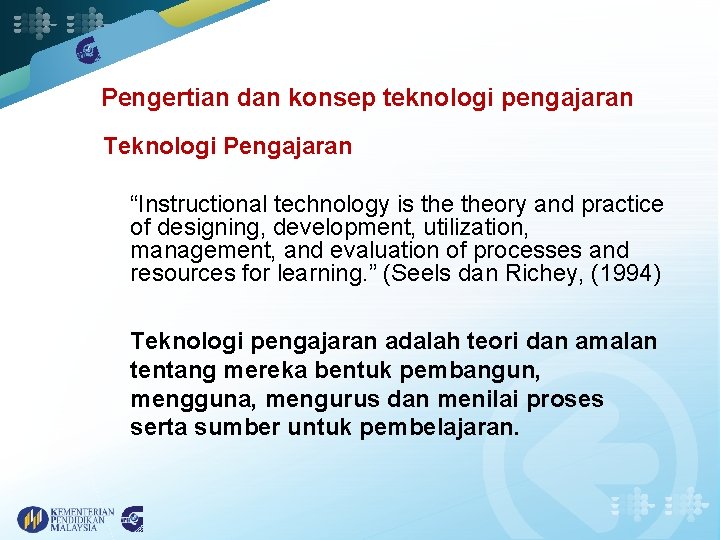 Pengertian dan konsep teknologi pengajaran

Teknologi Pengajaran

“Instructional technology is the theory and practice of designing, development, utilization, management, and evaluation of processes and resources for learning.” (Seels dan Richey, (1994)

Teknologi pengajaran adalah teori dan amalan tentang mereka bentuk pembangun, mengguna, mengurus dan menilai proses serta sumber untuk pembelajaran.

KEMENTERIAN PENDIDIKAN MALAYSIA